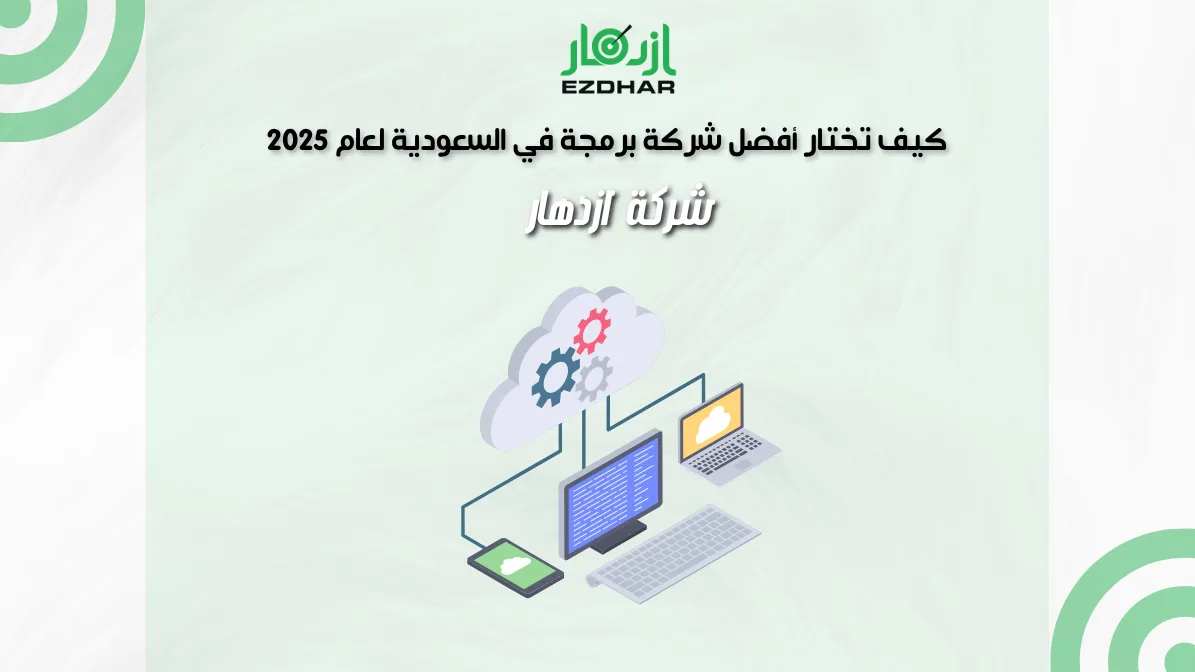 ازدهار
EZDHAR

كيف تختار أفضل شركة برمجة في السعودية لعام 2025

شركة ازدهار